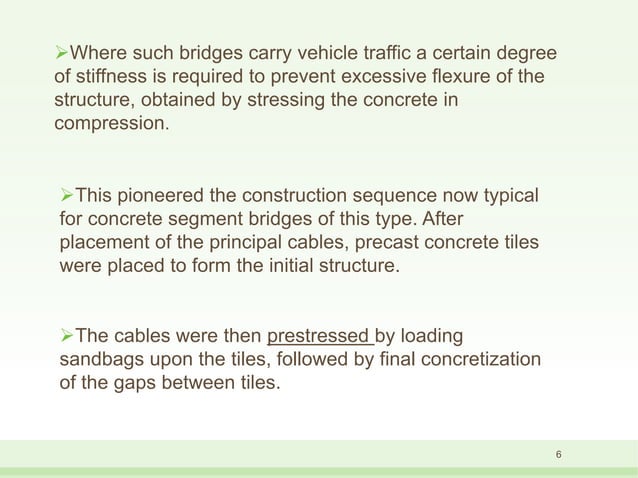 ➢Where such bridges carry vehicle traffic a certain degree of stiffness is required to prevent excessive flexure of the structure, obtained by stressing the concrete in compression.

➢This pioneered the construction sequence now typical for concrete segment bridges of this type. After placement of the principal cables, precast concrete tiles were placed to form the initial structure.

➢The cables were then prestressed by loading sandbags upon the tiles, followed by final concretization of the gaps between tiles.

6